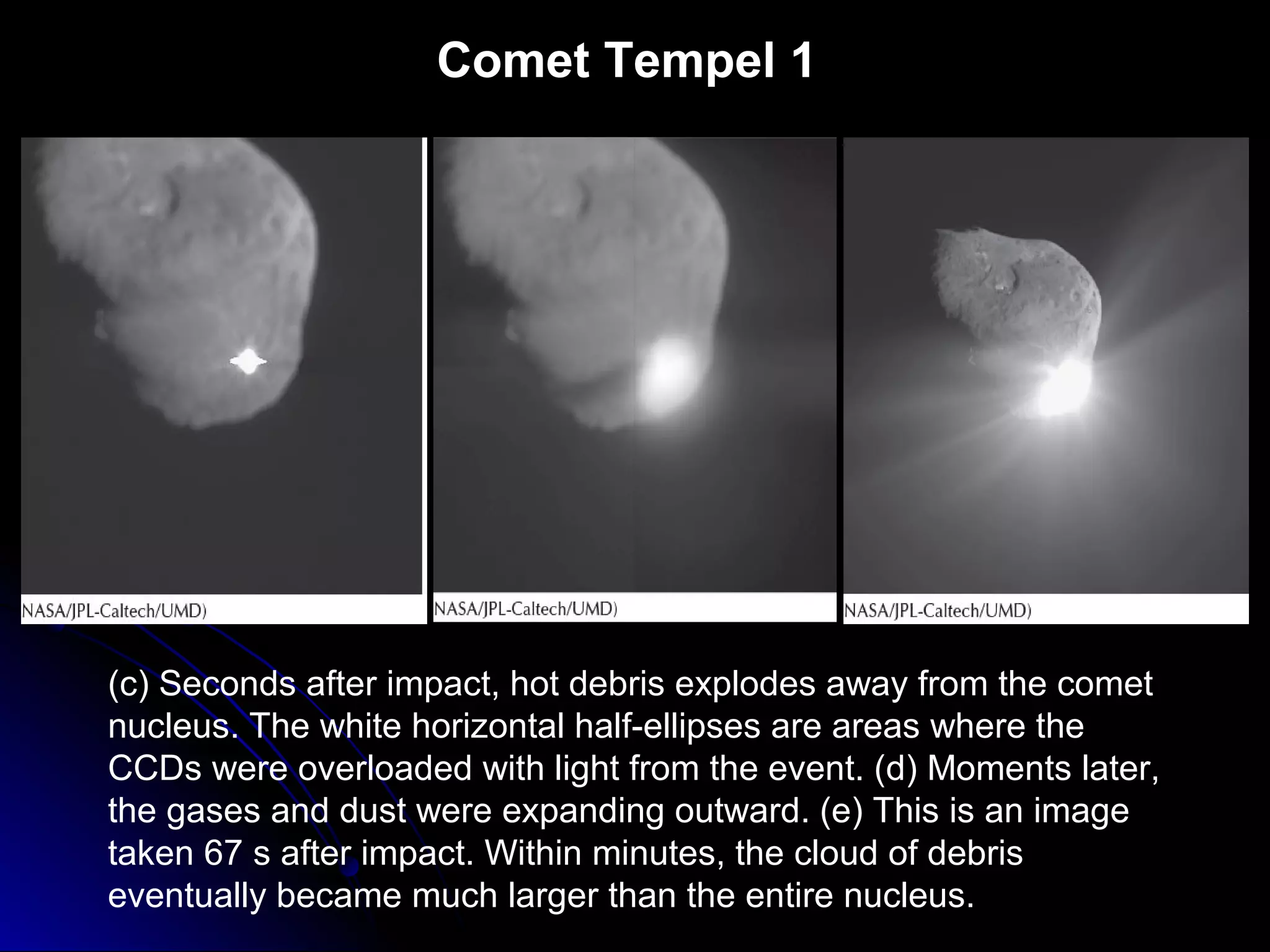 Comet Tempel 1

NASA/JPL-Caltech/UMD)

NASA/JPL-Caltech/UMD)

NASA/JPL-Caltech/UMD)

(c) Seconds after impact, hot debris explodes away from the comet nucleus. The white horizontal half-ellipses are areas where the CCDs were overloaded with light from the event. (d) Moments later, the gases and dust were expanding outward. (e) This is an image taken 67 s after impact. Within minutes, the cloud of debris eventually became much larger than the entire nucleus.